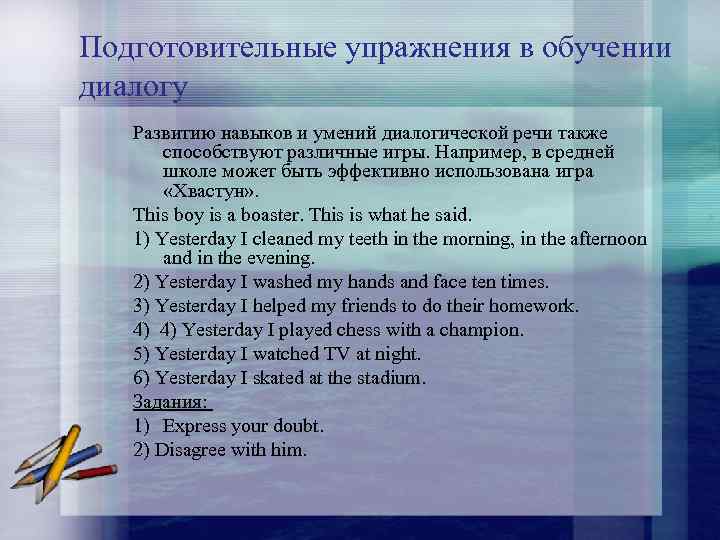 Подготовительные упражнения в обучении диалогу

Развитию навыков и умений диалогической речи также способствуют различные игры. Например, в средней школе может быть эффективно использована игра «Хвастун».

This boy is a boaster. This is what he said.

1) Yesterday I cleaned my teeth in the morning, in the afternoon and in the evening.

2) Yesterday I washed my hands and face ten times.

3) Yesterday I helped my friends to do their homework.

4) 4) Yesterday I played chess with a champion.

5) Yesterday I watched TV at night.

6) Yesterday I skated at the stadium.

Задания:

1) Express your doubt.

2) Disagree with him.